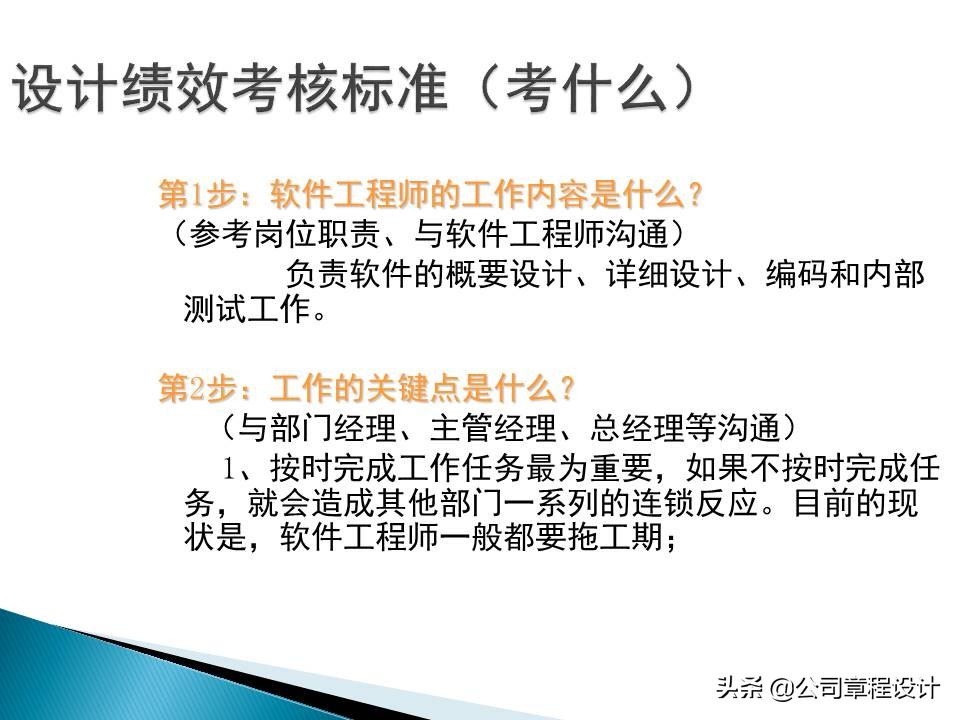 设计绩效考核标准（考什么）

第1步：软件工程师的工作内容是什么？
（参考岗位职责、与软件工程师沟通）
负责软件的概要设计、详细设计、编码和内部测试工作。

第2步：工作的关键点是什么？
（与部门经理、主管经理、总经理等沟通）
1、按时完成工作任务最为重要，如果不按时完成任务，就会造成其他部门一系列的连锁反应。目前的现状是，软件工程师一般都要拖工期；

头条 @公司章程设计